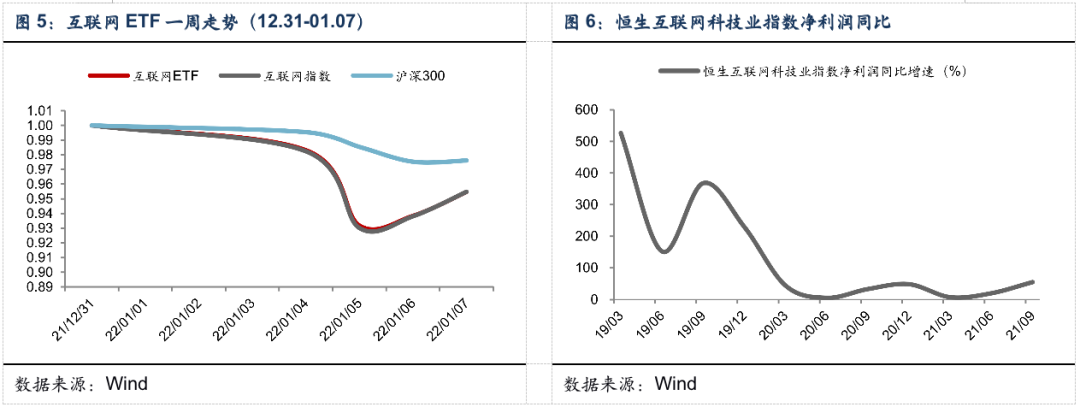 图 5：互联网 ETF 一周走势（12.31-01.07）

互联网ETF 互联网指数 沪深300

1.01
1.00
0.99
0.98
0.97
0.96
0.95
0.94
0.93
0.92
0.91
0.90
0.89

21/12/31 22/01/01 22/01/02 22/01/03 22/01/04 22/01/05 22/01/06 22/01/07

数据来源：Wind

图 6：恒生互联网科技业指数净利润同比

恒生互联网科技业指数净利润同比增速（%）

600
500
400
300
200
100
0

19/03 19/06 19/09 19/12 20/03 20/06 20/09 20/12 21/03 21/06 21/09

数据来源：Wind